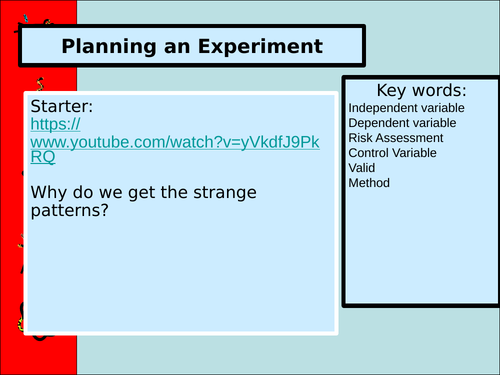 Planning an Experiment

Starter:
https://www.youtube.com/watch?v=yVkdfJ9PkRQ

Why do we get the strange patterns?

Key words:
Independent variable
Dependent variable
Risk Assessment
Control Variable
Valid
Method